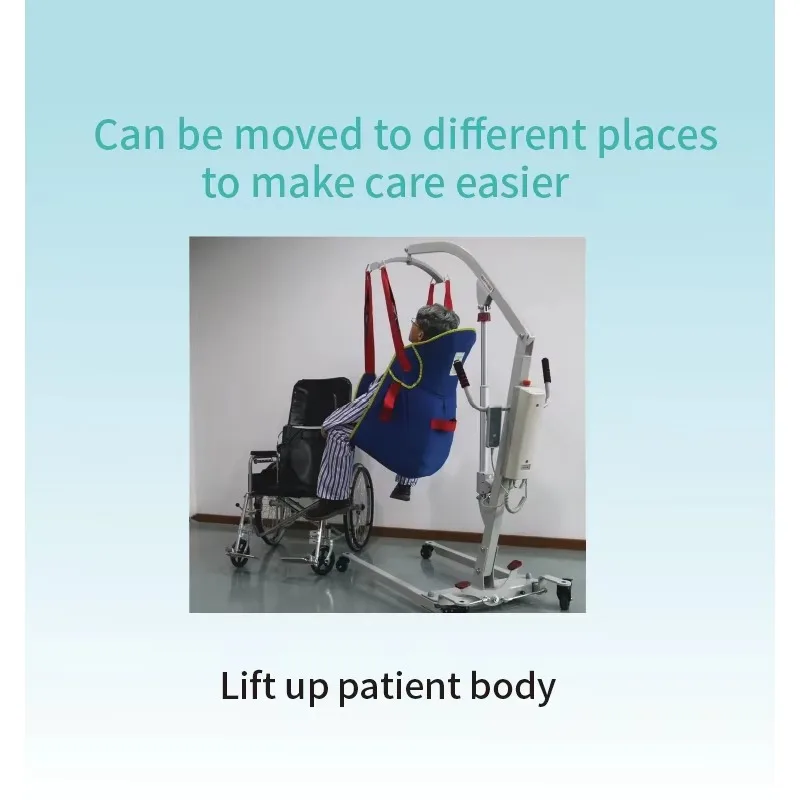 Can be moved to different places to make care easier

Lift up patient body